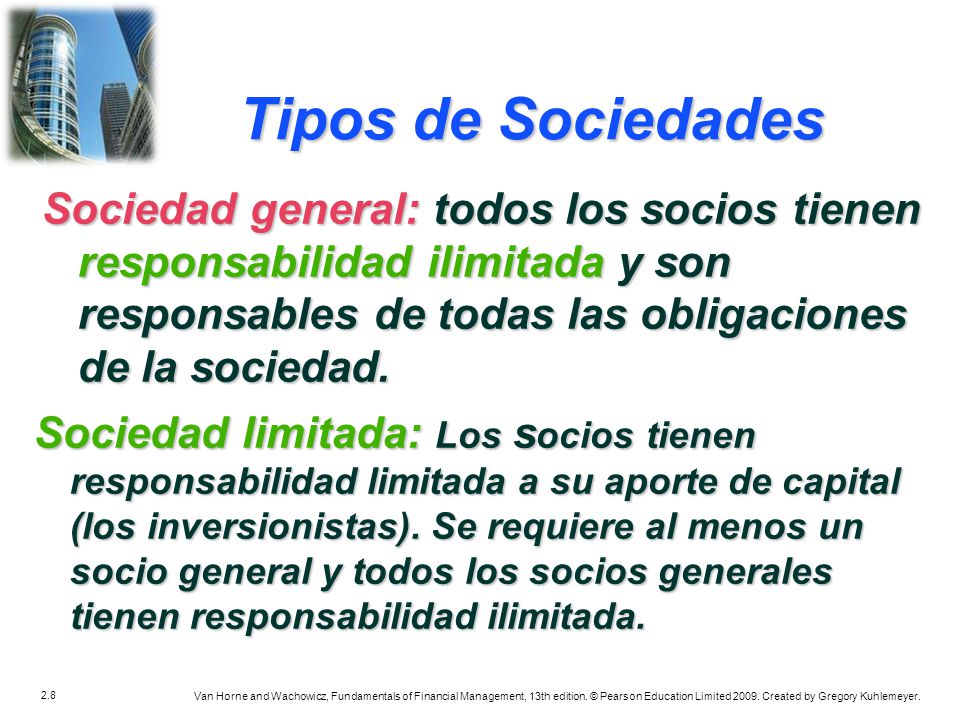 Tipos de Sociedades

Sociedad general: todos los socios tienen responsabilidad ilimitada y son responsables de todas las obligaciones de la sociedad.

Sociedad limitada: Los socios tienen responsabilidad limitada a su aporte de capital (los inversionistas). Se requiere al menos un socio general y todos los socios generales tienen responsabilidad ilimitada.

2.8

Van Horne and Wachowicz, Fundamentals of Financial Management, 13th edition. © Pearson Education Limited 2009. Created by Gregory Kuhlemeyer.